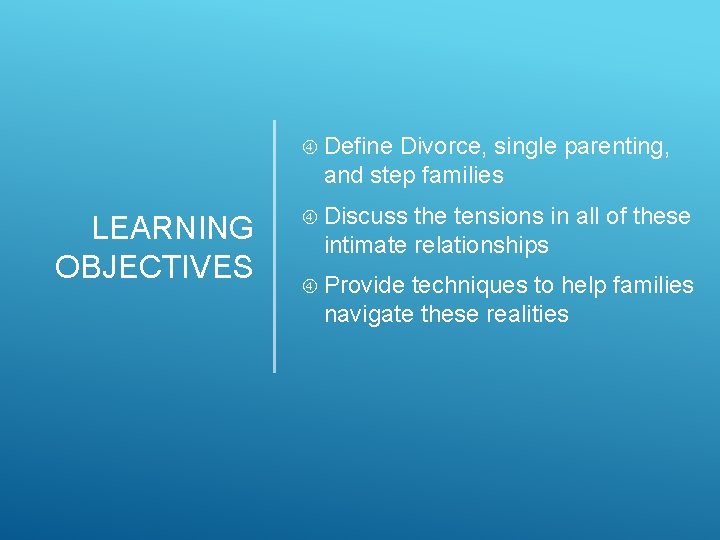 LEARNING OBJECTIVES

④ Define Divorce, single parenting, and step families

④ Discuss the tensions in all of these intimate relationships

④ Provide techniques to help families navigate these realities